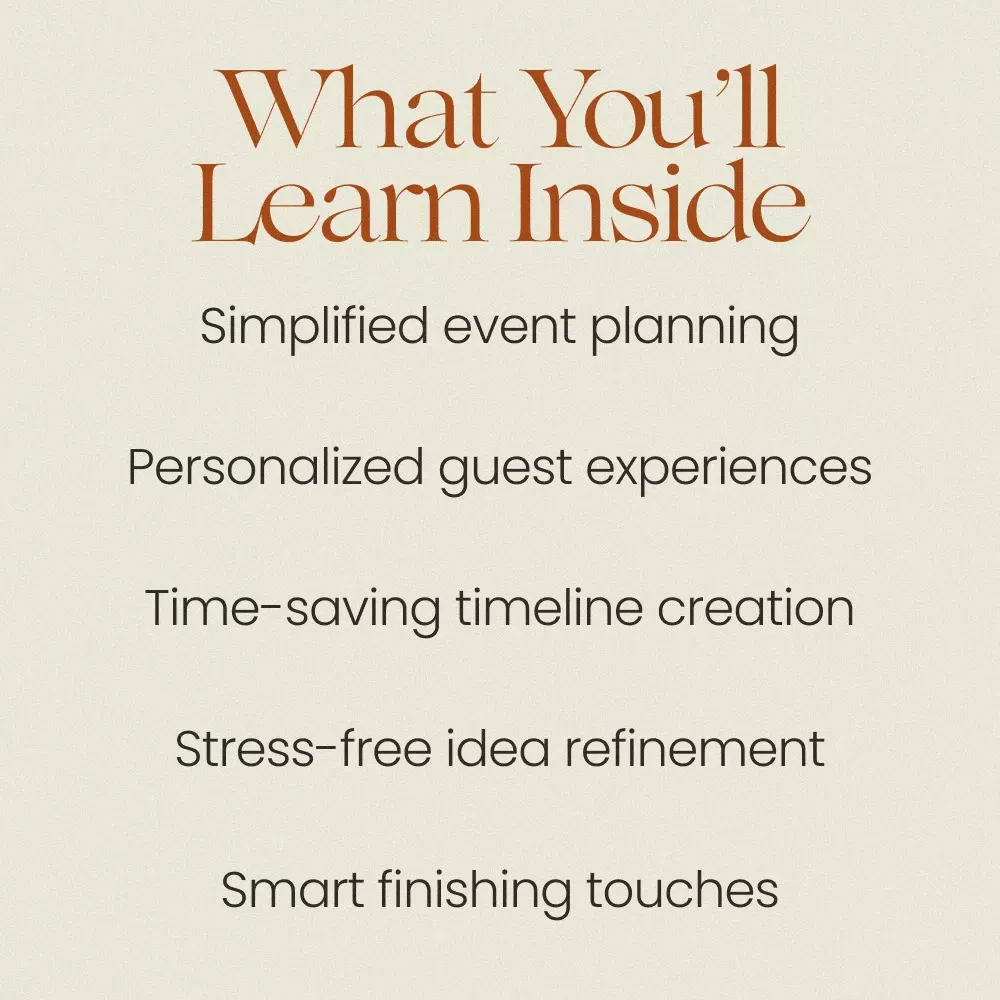 What You'll Learn Inside

Simplified event planning

Personalized guest experiences

Time-saving timeline creation

Stress-free idea refinement

Smart finishing touches